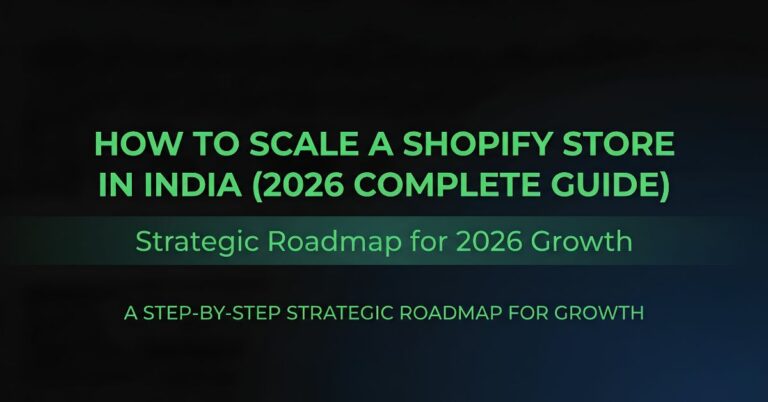 HOW TO SCALE A SHOPIFY STORE IN INDIA (2026 COMPLETE GUIDE)

Strategic Roadmap for 2026 Growth

A STEP-BY-STEP STRATEGIC ROADMAP FOR GROWTH